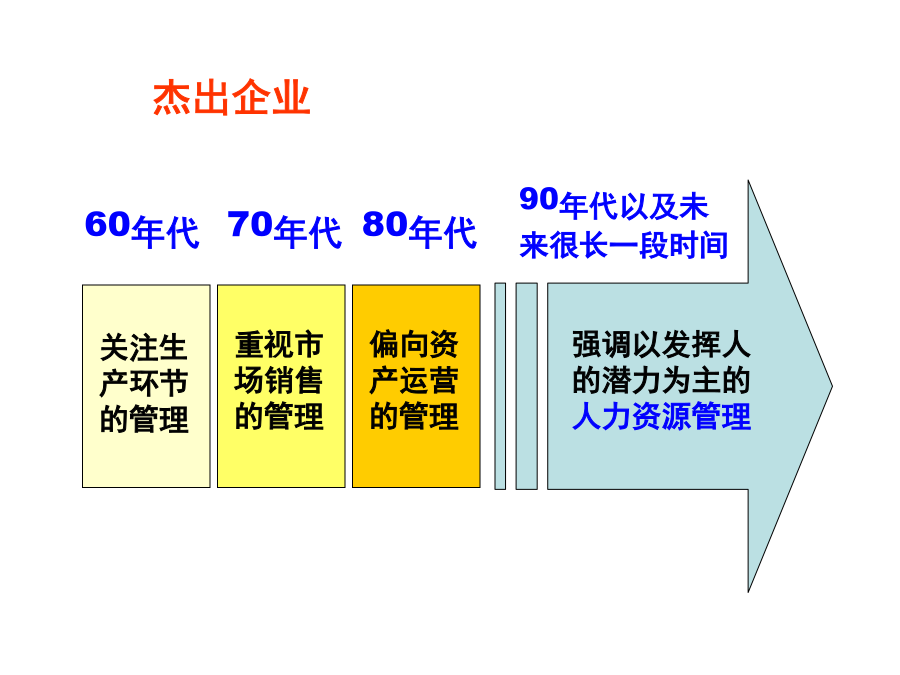 杰出企业

60年代

70年代

80年代

90年代以及未来很长一段时间

关注生产环节的管理

重视市场销售的管理

偏向资产运营的管理

强调以发挥人的潜力为主的人力资源管理